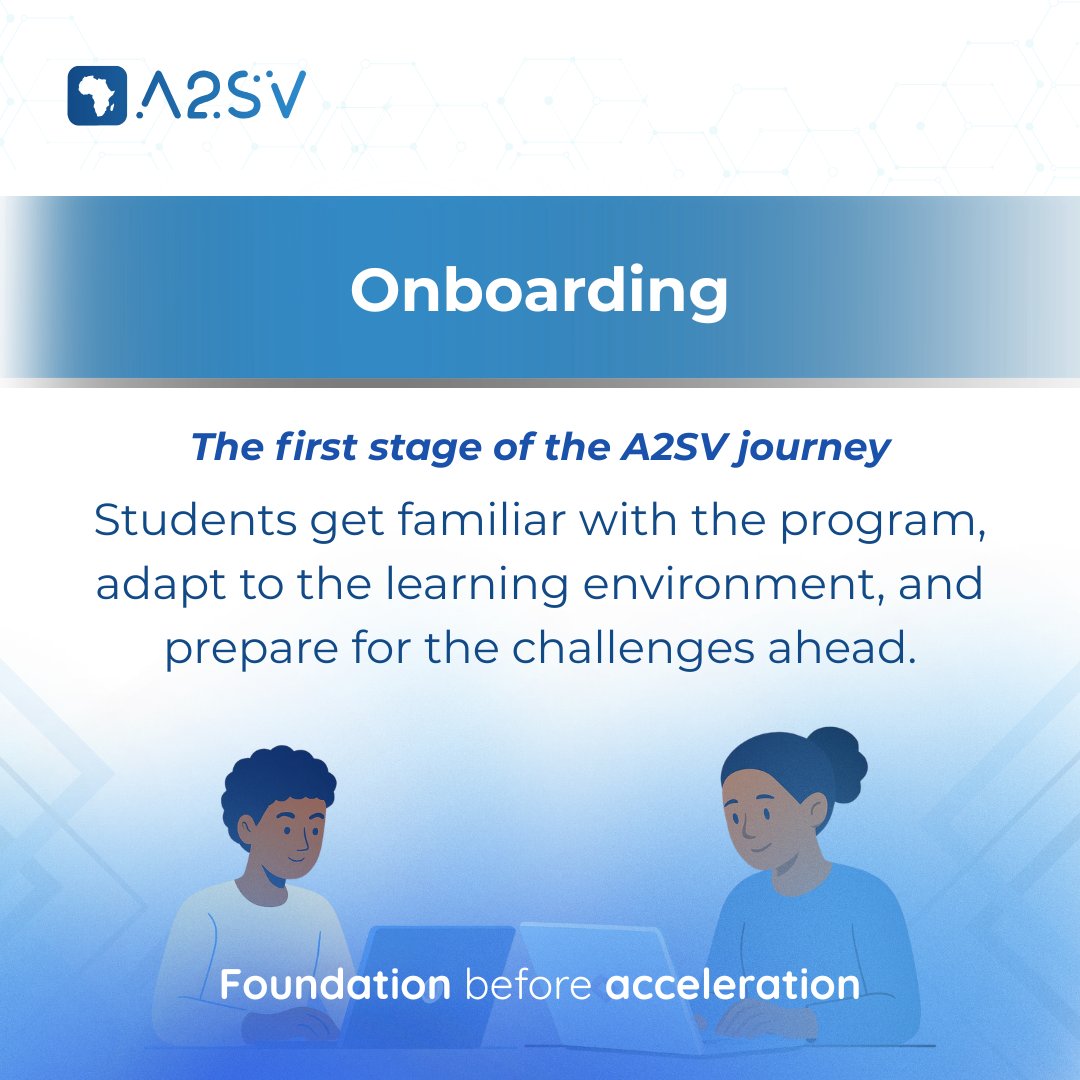 A2SV

Onboarding

The first stage of the A2SV journey

Students get familiar with the program, adapt to the learning environment, and prepare for the challenges ahead.

Foundation before acceleration